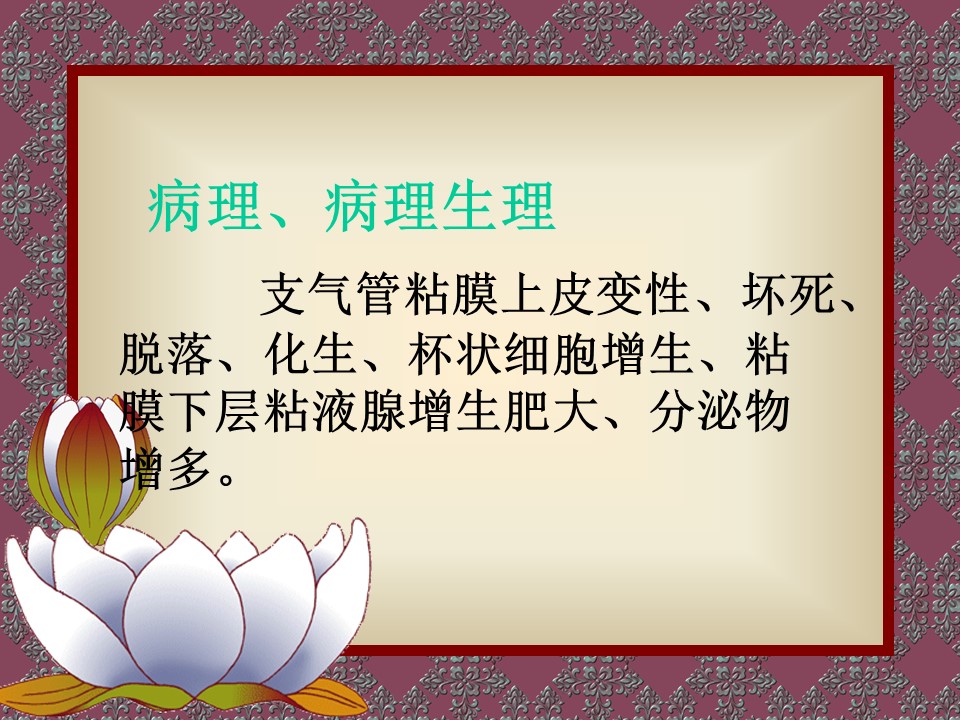 病理、病理生理

支气管粘膜上皮变性、坏死、脱落、化生、杯状细胞增生、粘膜下层粘液腺增生肥大、分泌物增多。